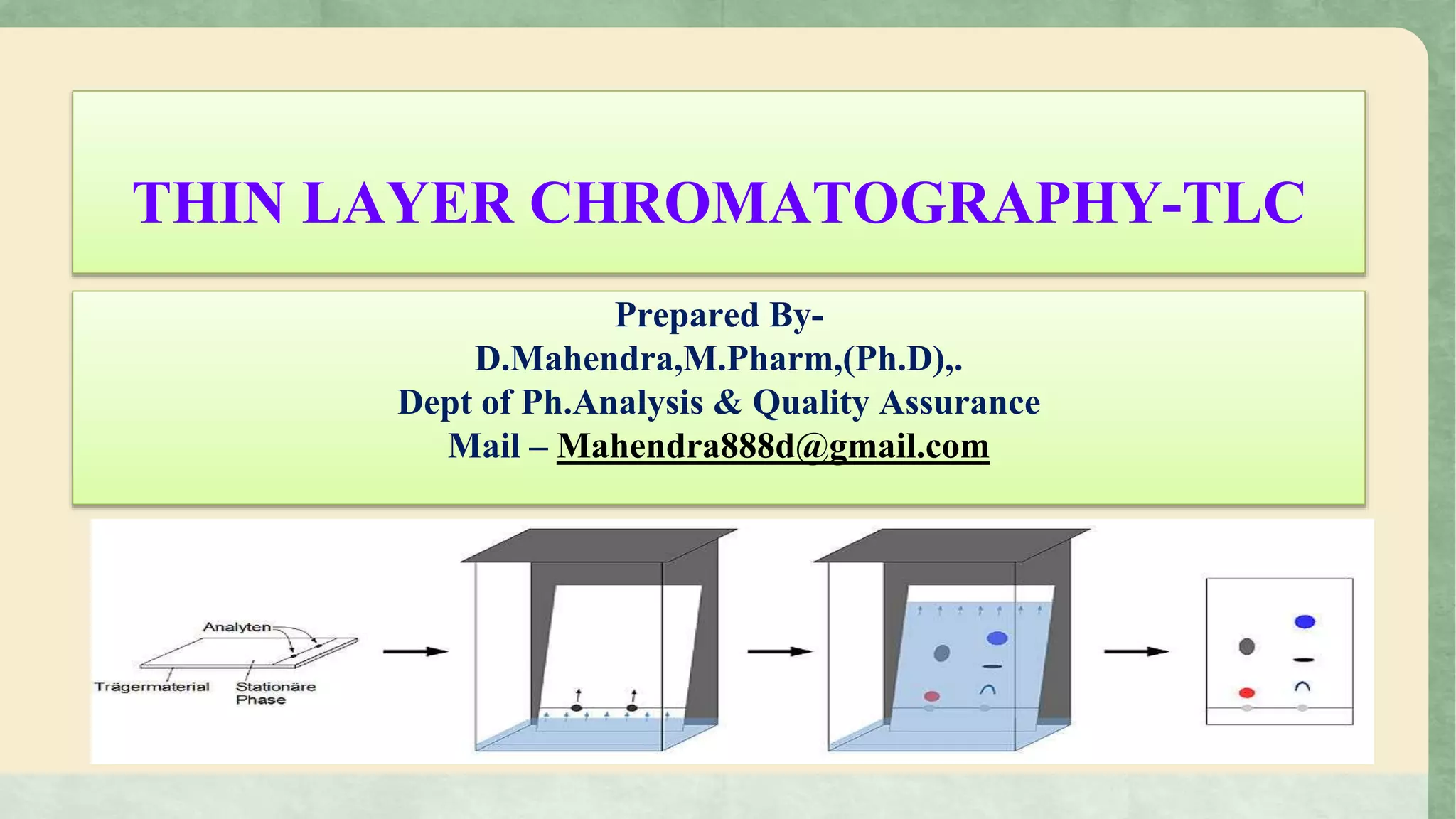 THIN LAYER CHROMATOGRAPHY-TLC

Prepared By-
D.Mahendra,M.Pharm,(Ph.D),.
Dept of Ph.Analysis & Quality Assurance
Mail – Mahendra888d@gmail.com

Analyten
Trägermaterial
Stationäre Phase